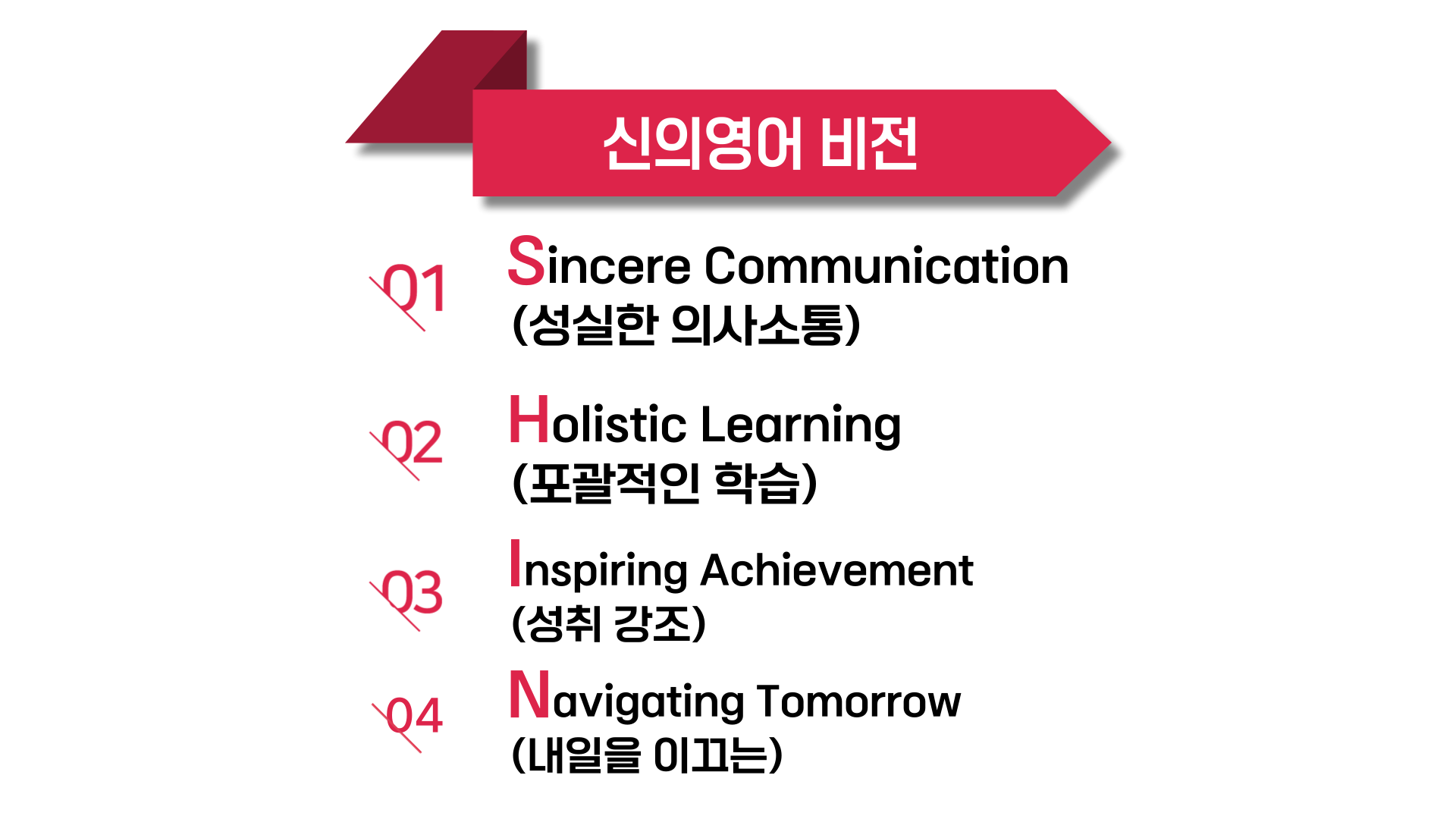 신의영어 비전

01

Sincere Communication
(성실한 의사소통)

02

Holistic Learning
(포괄적인 학습)

03

Inspiring Achievement
(성취 강조)

04

Navigating Tomorrow
(내일을 이끄는)